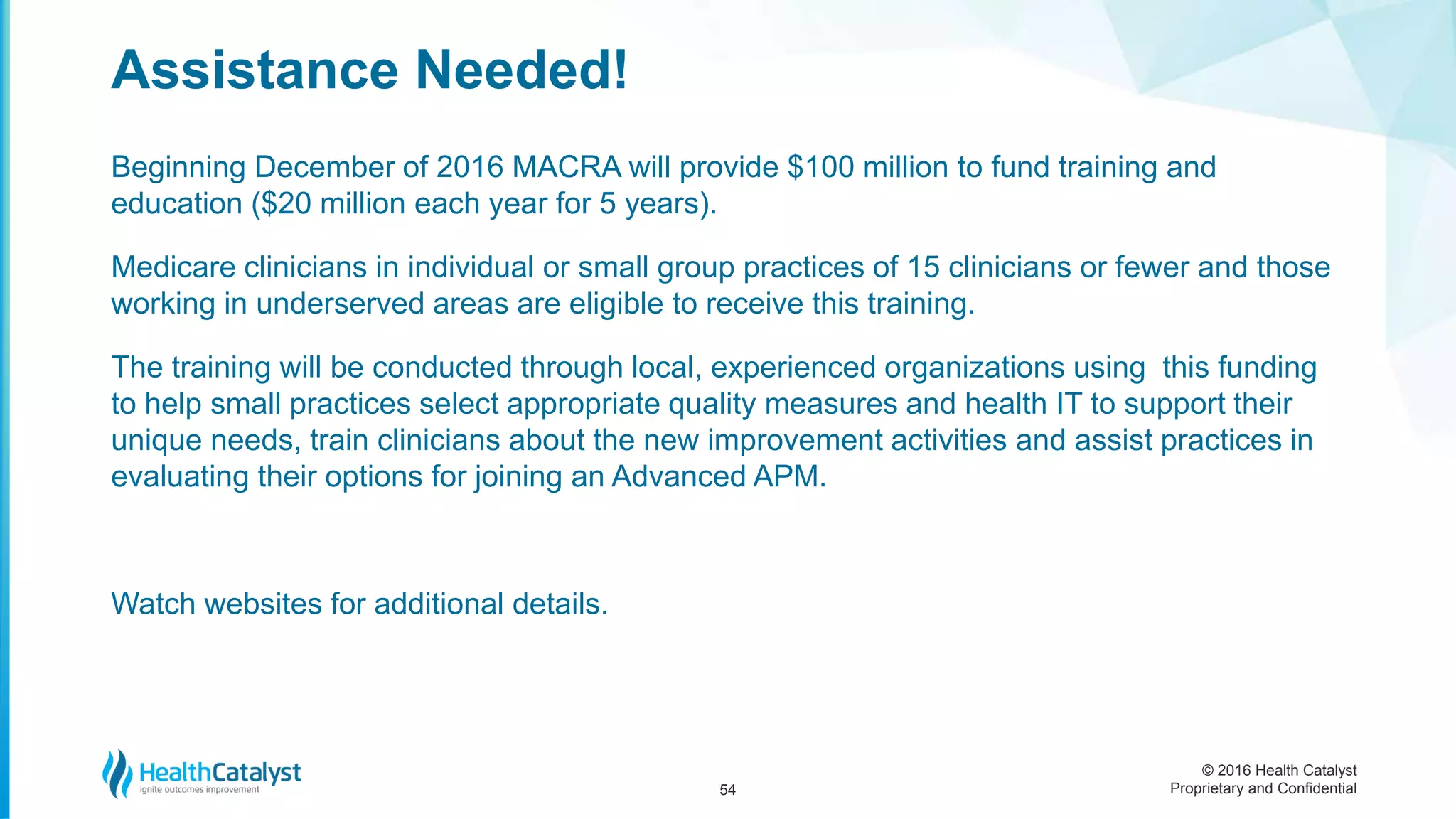 Assistance Needed!

Beginning December of 2016 MACRA will provide \$100 million to fund training and education (\$20 million each year for 5 years).

Medicare clinicians in individual or small group practices of 15 clinicians or fewer and those working in underserved areas are eligible to receive this training.

The training will be conducted through local, experienced organizations using this funding to help small practices select appropriate quality measures and health IT to support their unique needs, train clinicians about the new improvement activities and assist practices in evaluating their options for joining an Advanced APM.

Watch websites for additional details.

HealthCatalyst
ignite outcomes improvement

54

© 2016 Health Catalyst
Proprietary and Confidential